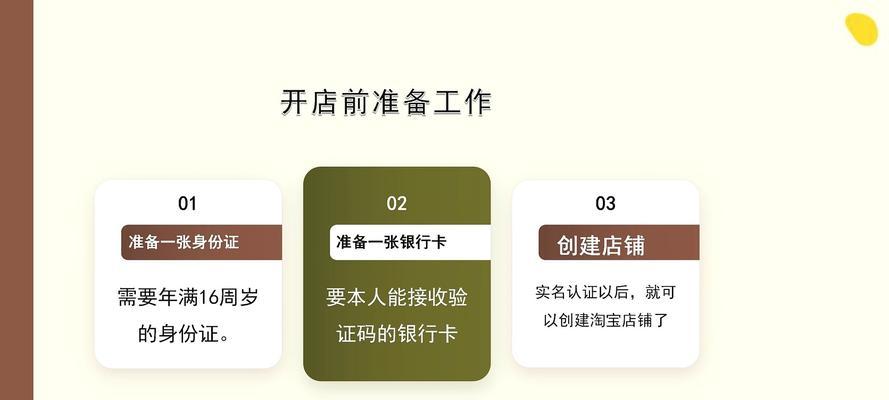 开店前准备工作

01

准备一张身份证

需要年满16周岁的身份证。

02

准备一张银行卡

要本人能接收验证码的银行卡

03

创建店铺

实名认证以后，就可以创建淘宝店铺了